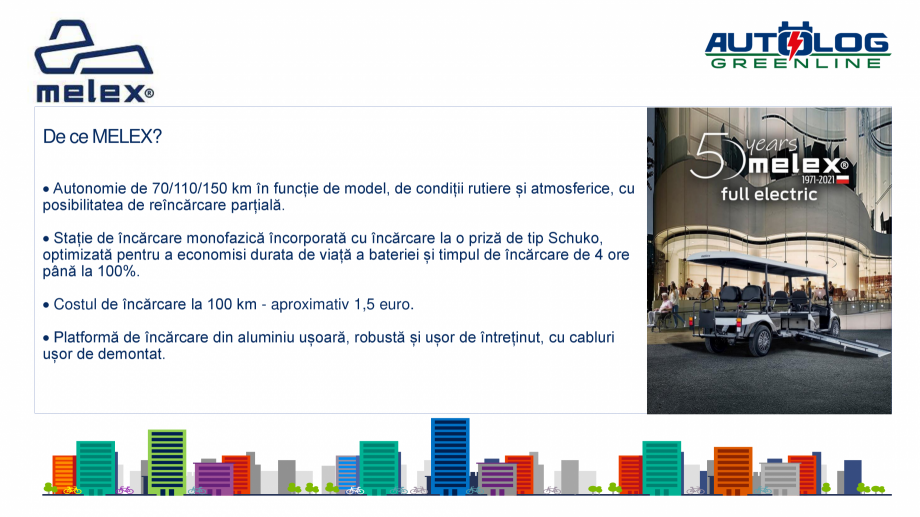 melex®

AUTOLOG
GREENLINE

De ce MELEX?

• Autonomie de 70/110/150 km în funcție de model, de condiții rutiere și atmosferice, cu posibilitatea de reîncărcare parțială.

• Stație de încărcare monofazică încorporată cu încărcare la o priză de tip Schuko, optimizată pentru a economisi durata de viață a bateriei și timpul de încărcare de 4 ore până la 100%.

• Costul de încărcare la 100 km - aproximativ 1,5 euro.

• Platformă de încărcare din aluminiu ușoară, robustă și ușor de întreținut, cu cabluri ușor de demontat.

50 years melex® 1971-2021
full electric